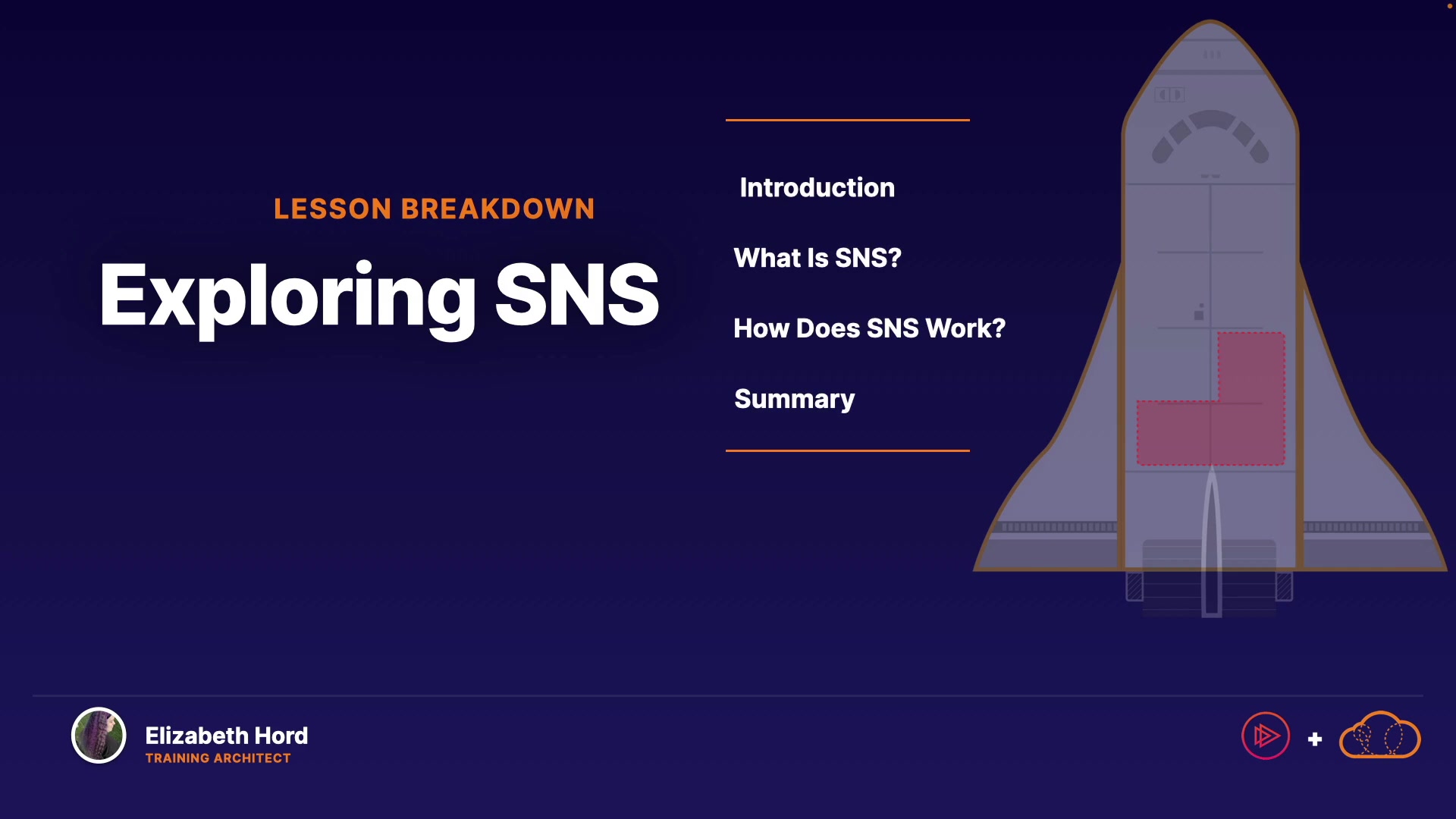 LESSON BREAKDOWN

Exploring SNS

Introduction

What Is SNS?

How Does SNS Work?

Summary

Elizabeth Hord
TRAINING ARCHITECT

+